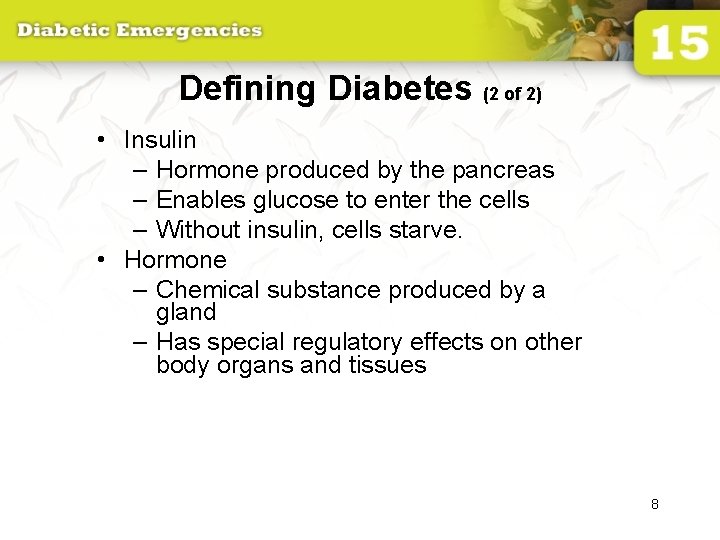 Diabetic Emergencies

15

Defining Diabetes (2 of 2)

• Insulin
– Hormone produced by the pancreas
– Enables glucose to enter the cells
– Without insulin, cells starve.
• Hormone
– Chemical substance produced by a gland
– Has special regulatory effects on other body organs and tissues

8